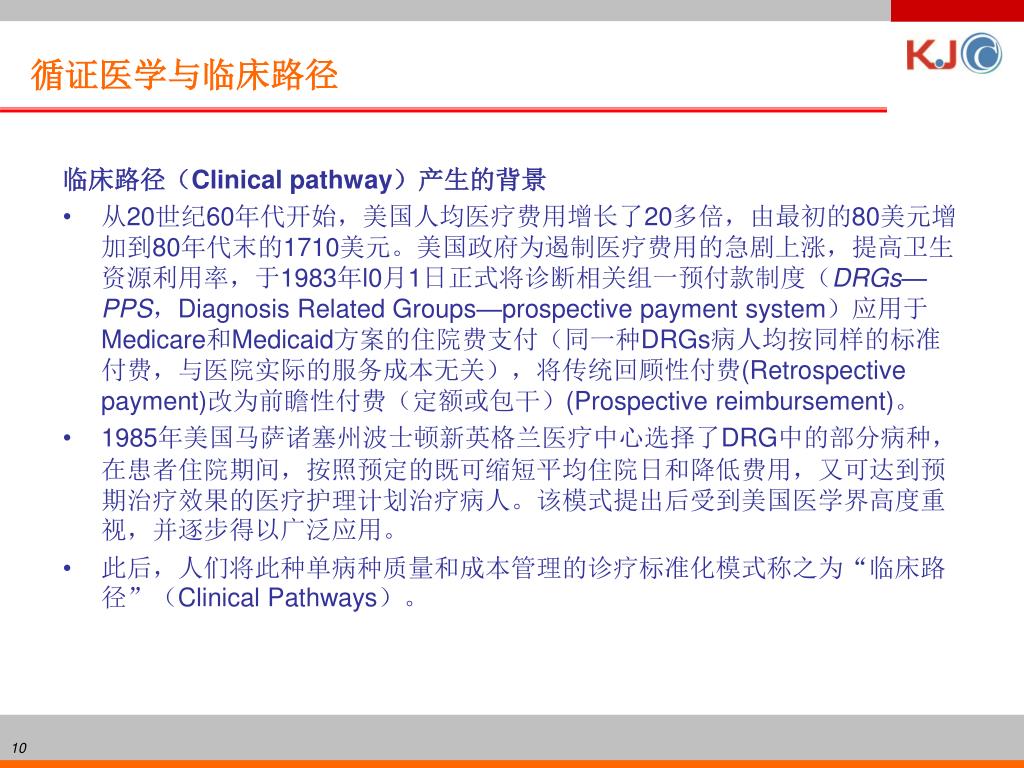 循证医学与临床路径

KJ

临床路径（Clinical pathway）产生的背景

• 从20世纪60年代开始，美国人均医疗费用增长了20多倍，由最初的80美元增加到80年代末的1710美元。美国政府为遏制医疗费用的急剧上涨，提高卫生资源利用率，于1983年l0月1日正式将诊断相关组一预付款制度（DRGs—PPS，Diagnosis Related Groups—prospective payment system）应用于Medicare和Medicaid方案的住院费支付（同一种DRGs病人均按同样的标准付费，与医院实际的服务成本无关），将传统回顾性付费(Retrospective payment)改为前瞻性付费（定额或包干）(Prospective reimbursement)。

• 1985年美国马萨诸塞州波士顿新英格兰医疗中心选择了DRG中的部分病种，在患者住院期间，按照预定的既可缩短平均住院日和降低费用，又可达到预期治疗效果的医疗护理计划治疗病人。该模式提出后受到美国医学界高度重视，并逐步得以广泛应用。

• 此后，人们将此种单病种质量和成本管理的诊疗标准化模式称之为“临床路径”（Clinical Pathways）。

10